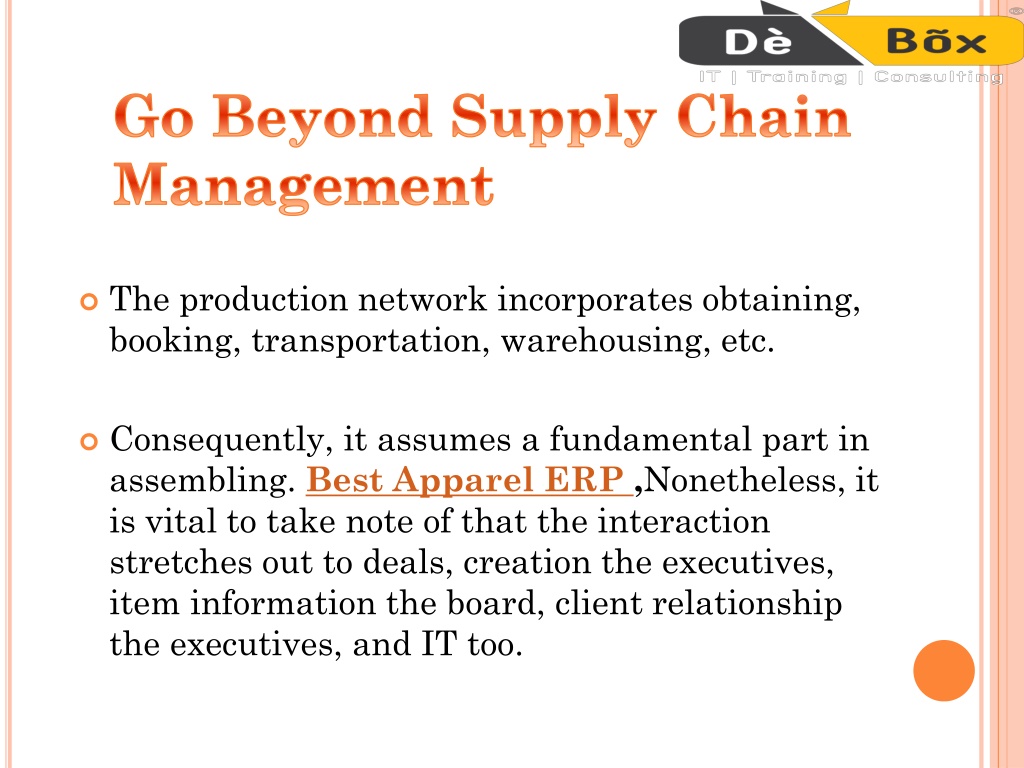 Dè Bõx
IT | Training | Consulting

Go Beyond Supply Chain Management

The production network incorporates obtaining, booking, transportation, warehousing, etc.

Consequently, it assumes a fundamental part in assembling. Best Apparel ERP ,Nonetheless, it is vital to take note of that the interaction stretches out to deals, creation the executives, item information the board, client relationship the executives, and IT too.